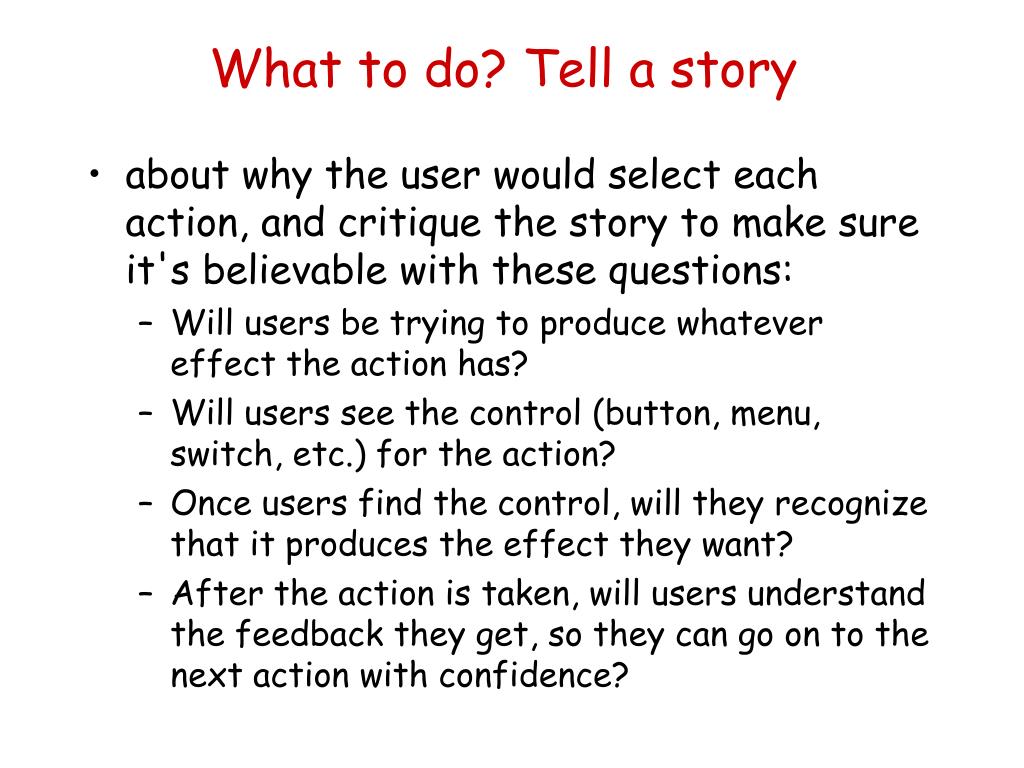 What to do? Tell a story

• about why the user would select each action, and critique the story to make sure it's believable with these questions:
  – Will users be trying to produce whatever effect the action has?
  – Will users see the control (button, menu, switch, etc.) for the action?
  – Once users find the control, will they recognize that it produces the effect they want?
  – After the action is taken, will users understand the feedback they get, so they can go on to the next action with confidence?